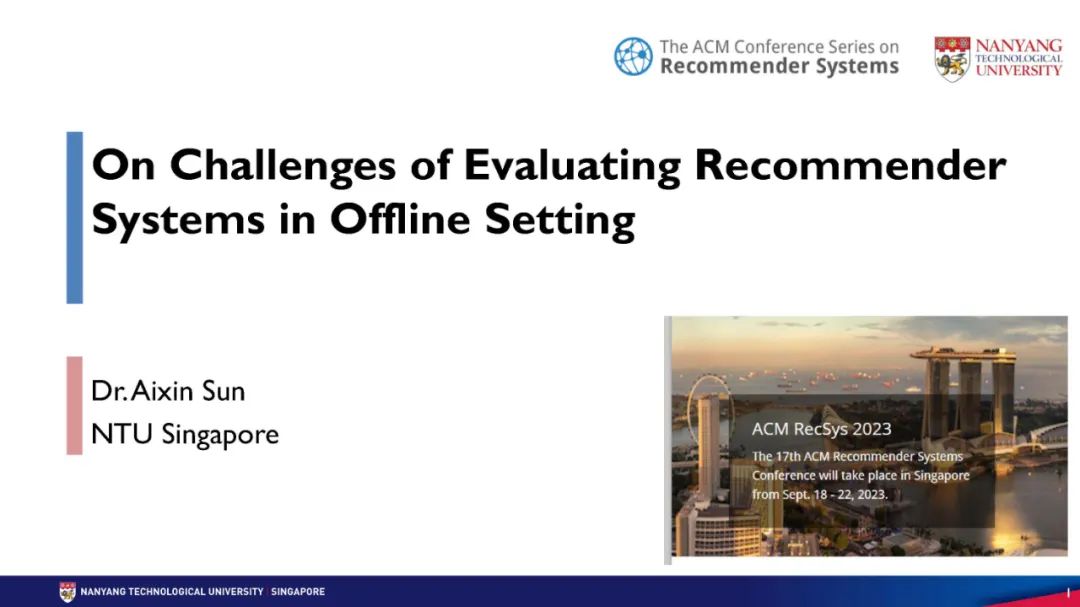 The ACM Conference Series on
Recommender Systems

NANYANG TECHNOLOGICAL UNIVERSITY

On Challenges of Evaluating Recommender Systems in Offline Setting

Dr. Aixin Sun
NTU Singapore

ACM RecSys 2023

The 17th ACM Recommender Systems Conference will take place in Singapore from Sept. 18 - 22, 2023.

NANYANG TECHNOLOGICAL UNIVERSITY | SINGAPORE

1